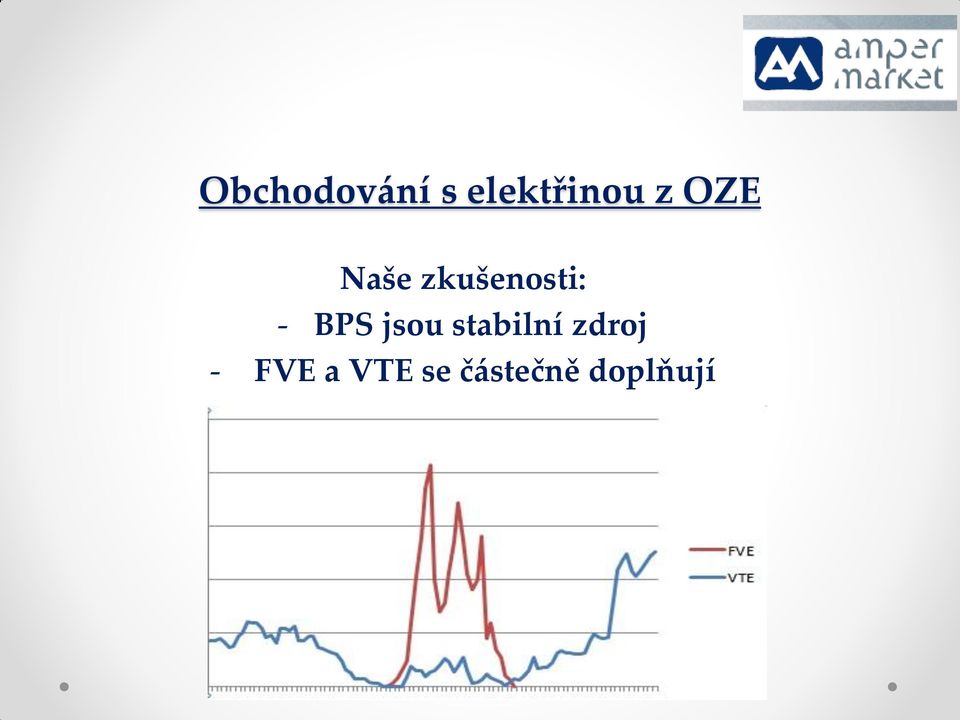 amper market

Obchodování s elektřinou z OZE

Naše zkušenosti:
- BPS jsou stabilní zdroj
- FVE a VTE se částečně doplňují

FVE
VTE